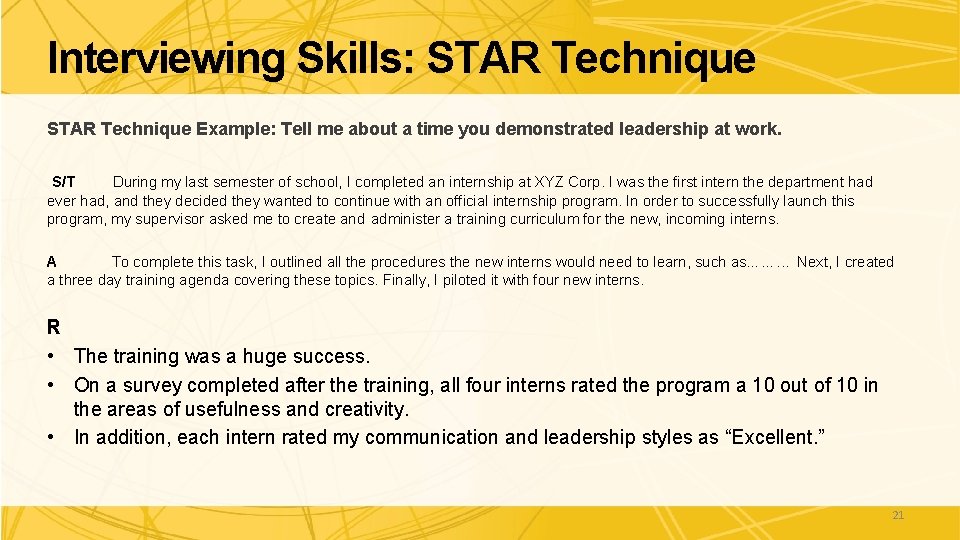 Interviewing Skills: STAR Technique

STAR Technique Example: Tell me about a time you demonstrated leadership at work.

S/T During my last semester of school, I completed an internship at XYZ Corp. I was the first intern the department had ever had, and they decided they wanted to continue with an official internship program. In order to successfully launch this program, my supervisor asked me to create and administer a training curriculum for the new, incoming interns.

A To complete this task, I outlined all the procedures the new interns would need to learn, such as……… Next, I created a three day training agenda covering these topics. Finally, I piloted it with four new interns.

R
• The training was a huge success.
• On a survey completed after the training, all four interns rated the program a 10 out of 10 in the areas of usefulness and creativity.
• In addition, each intern rated my communication and leadership styles as “Excellent.”

21